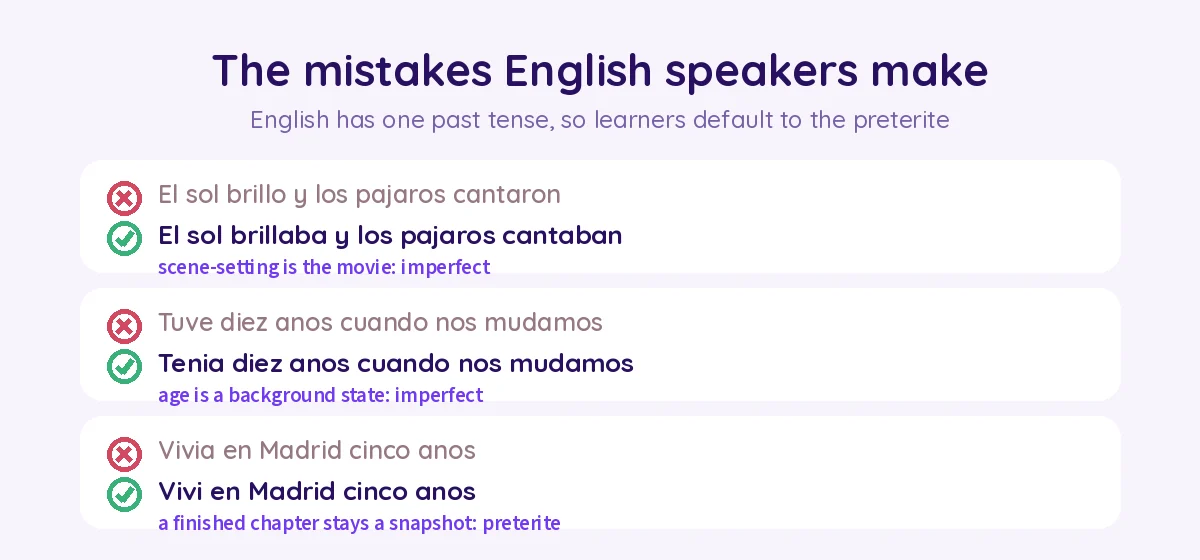 The mistakes English speakers make

English has one past tense, so learners default to the preterite

El sol brillo y los pajaros cantaron

El sol brillaba y los pajaros cantaban

scene-setting is the movie: imperfect

Tuve diez anos cuando nos mudamos

Tenia diez anos cuando nos mudamos

age is a background state: imperfect

Vivia en Madrid cinco anos

Vivi en Madrid cinco anos

a finished chapter stays a snapshot: preterite